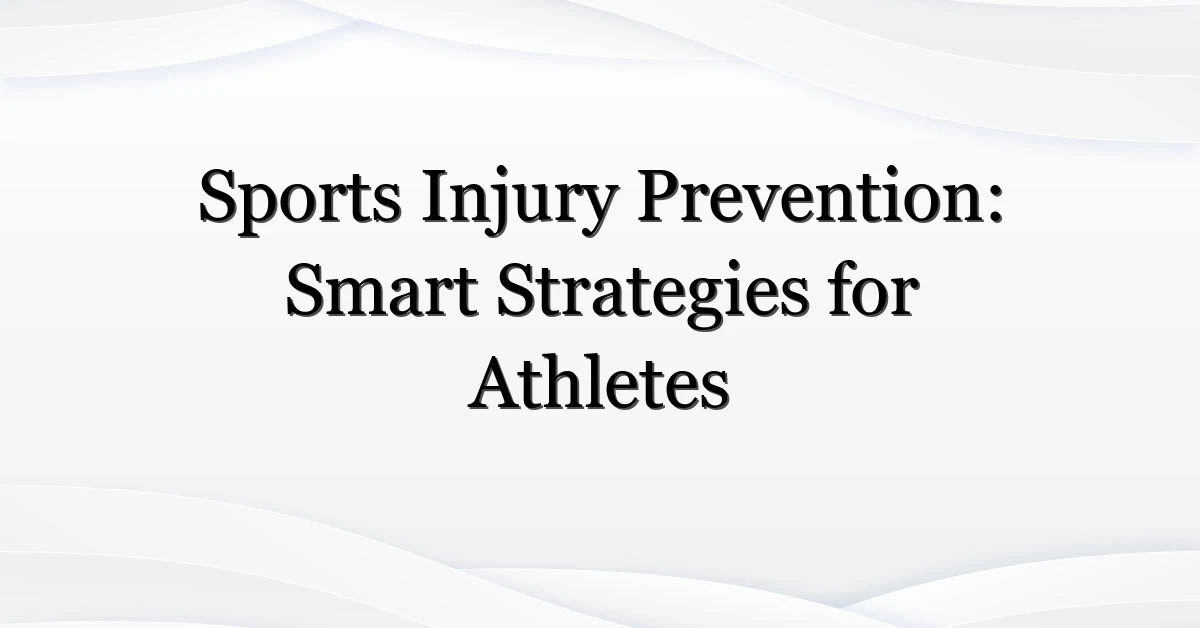 Sports Injury Prevention: Smart Strategies for Athletes